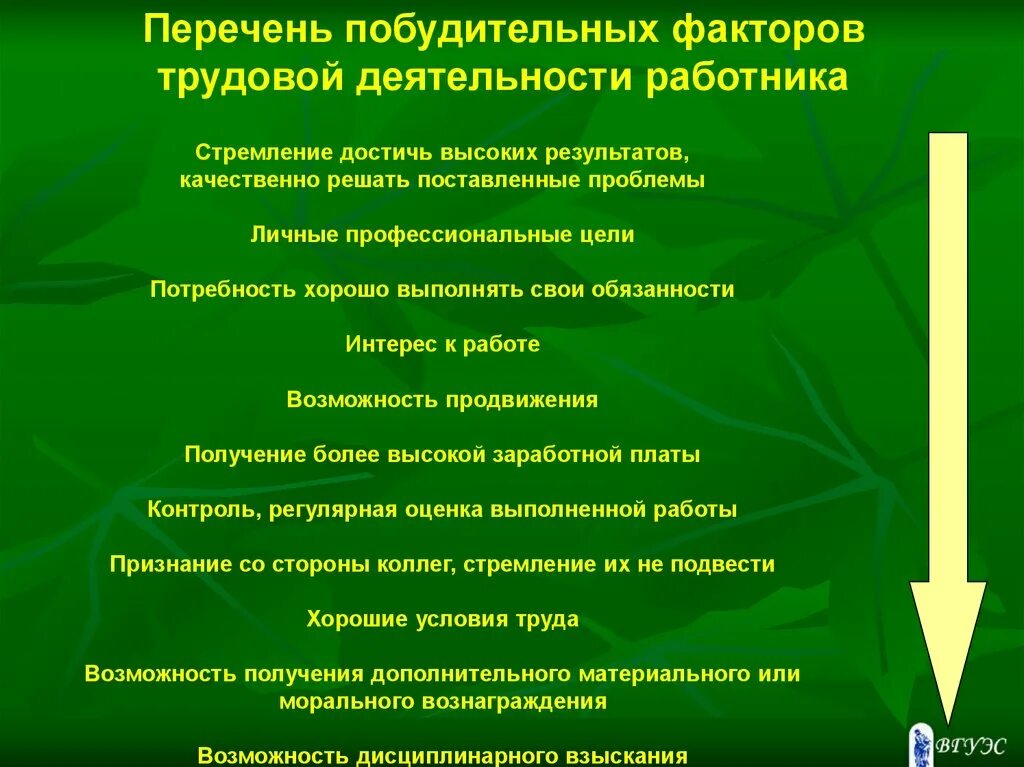 Перечень побудительных факторов трудовой деятельности работника

Стремление достичь высоких результатов, качественно решать поставленные проблемы

Личные профессиональные цели

Потребность хорошо выполнять свои обязанности

Интерес к работе

Возможность продвижения

Получение более высокой заработной платы

Контроль, регулярная оценка выполненной работы

Признание со стороны коллег, стремление их не подвести

Хорошие условия труда

Возможность получения дополнительного материального или морального вознаграждения

Возможность дисциплинарного взыскания

ВГУЭС